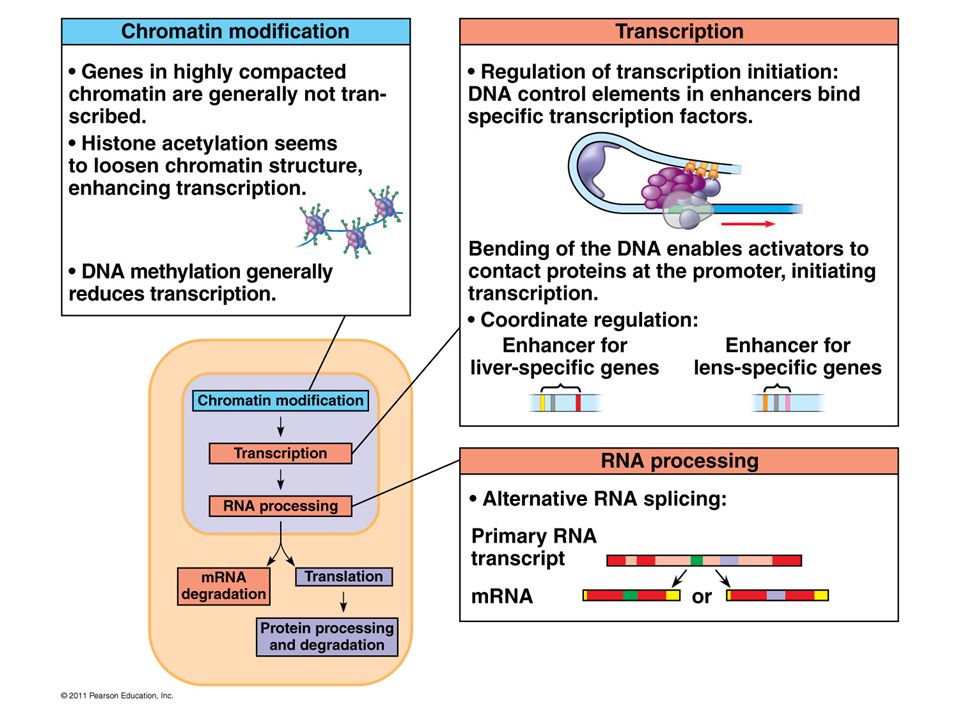 Chromatin modification

• Genes in highly compacted chromatin are generally not transcribed.

• Histone acetylation seems to loosen chromatin structure, enhancing transcription.

• DNA methylation generally reduces transcription.

Transcription

• Regulation of transcription initiation: DNA control elements in enhancers bind specific transcription factors.

Bending of the DNA enables activators to contact proteins at the promoter, initiating transcription.

• Coordinate regulation:

Enhancer for liver-specific genes

Enhancer for lens-specific genes

Chromatin modification

Transcription

RNA processing

mRNA degradation

Translation

Protein processing and degradation

RNA processing

• Alternative RNA splicing:

Primary RNA transcript

mRNA

or

© 2011 Pearson Education, Inc.